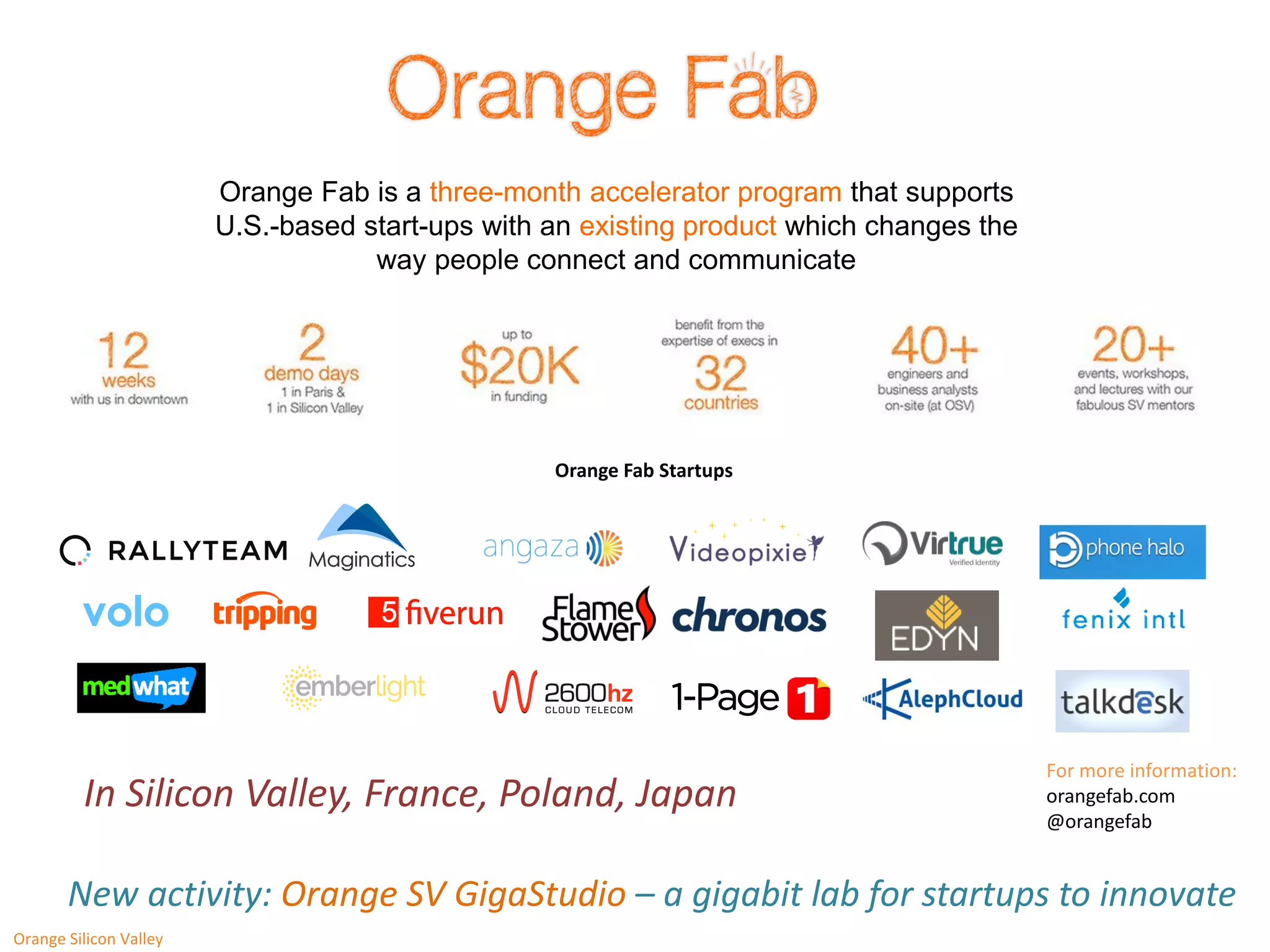 Orange Fab

Orange Fab is a three-month accelerator program that supports U.S.-based start-ups with an existing product which changes the way people connect and communicate

12 weeks with us in downtown

2 demo days 1 in Paris & 1 in Silicon Valley

up to $20K in funding

benefit from the expertise of execs in 32 countries

40+ engineers and business analysts on-site (at OSV)

20+ events, workshops, and lectures with our fabulous SV mentors

Orange Fab Startups

RALLYTEAM
Maginatics
angaza
Videopixie
Virtrue Verified Identity
phone halo
volo
tripping
5 fiverun
Flame Stower
chronos
EDYN
fenix intl
medwhat
emberlight
2600hz CLOUD TELECOM
1-Page 1
AlephCloud
talkdesk

In Silicon Valley, France, Poland, Japan

For more information:
orangefab.com
@orangefab

New activity: Orange SV GigaStudio – a gigabit lab for startups to innovate

Orange Silicon Valley